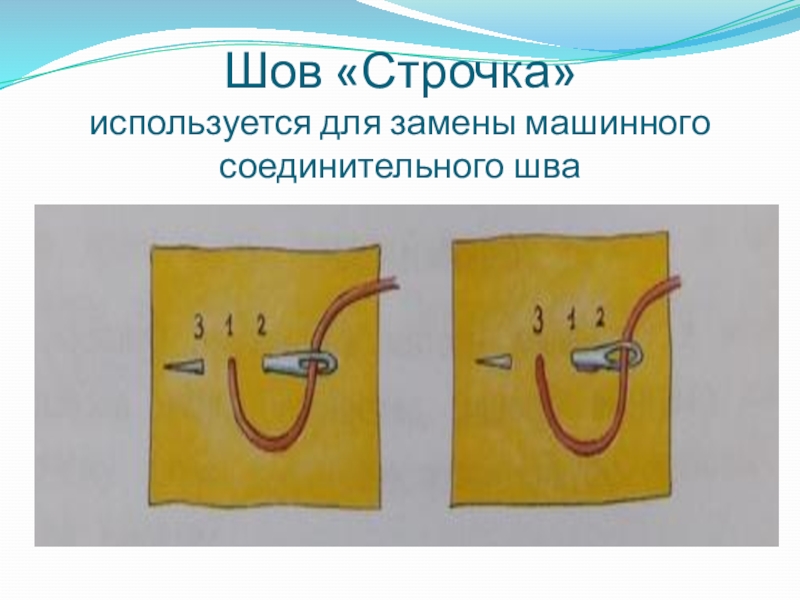 Шов «Строчка»
используется для замены машинного соединительного шва

3 1 2

3 1 2